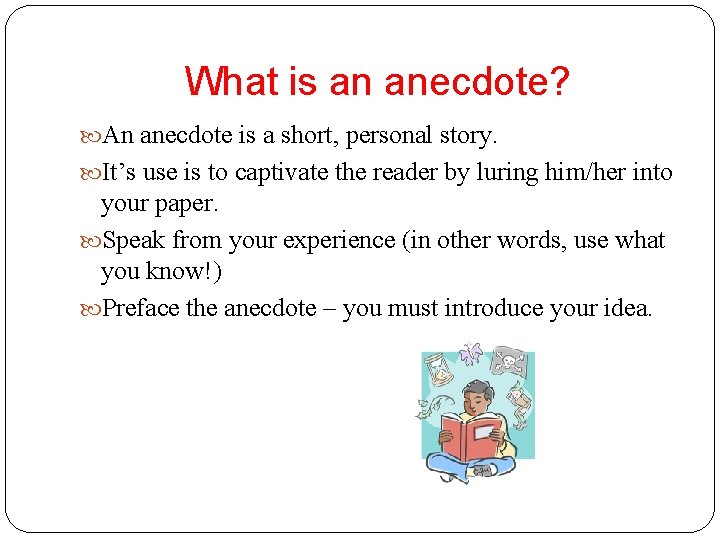 What is an anecdote?

An anecdote is a short, personal story.

It’s use is to captivate the reader by luring him/her into your paper.

Speak from your experience (in other words, use what you know!)

Preface the anecdote – you must introduce your idea.